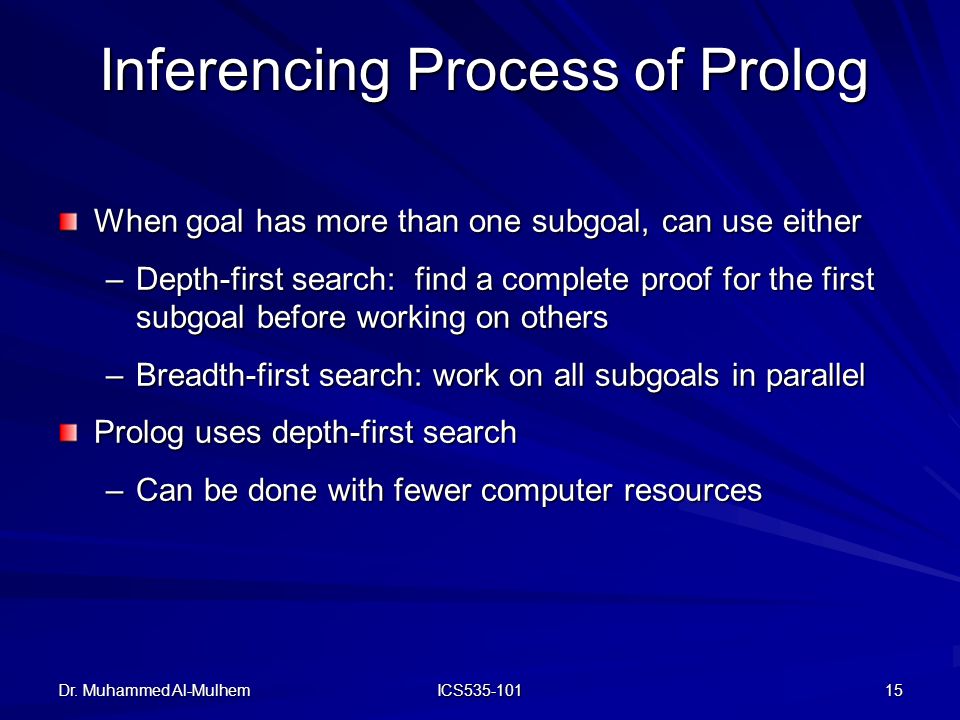 Inferencing Process of Prolog

When goal has more than one subgoal, can use either

– Depth-first search: find a complete proof for the first subgoal before working on others

– Breadth-first search: work on all subgoals in parallel

Prolog uses depth-first search

– Can be done with fewer computer resources

Dr. Muhammed Al-Mulhem

ICS535-101

15